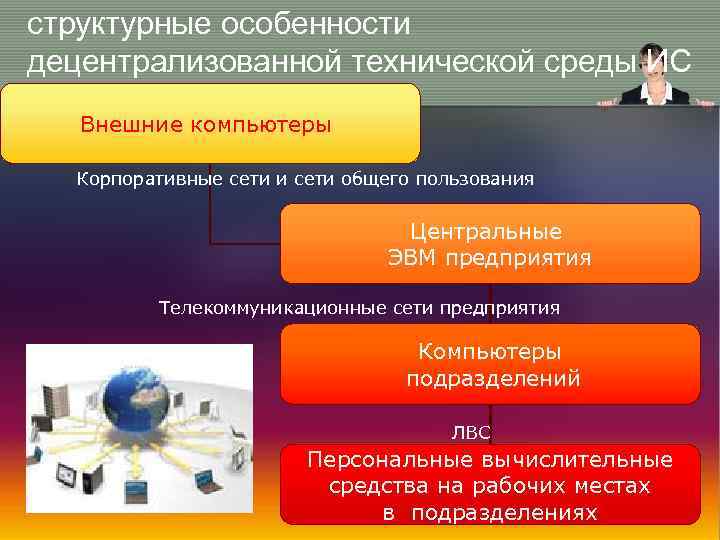 структурные особенности децентрализованной технической среды ИС

Внешние компьютеры

Корпоративные сети и сети общего пользования

Центральные ЭВМ предприятия

Телекоммуникационные сети предприятия

Компьютеры подразделений

ЛВС

Персональные вычислительные средства на рабочих местах в подразделениях